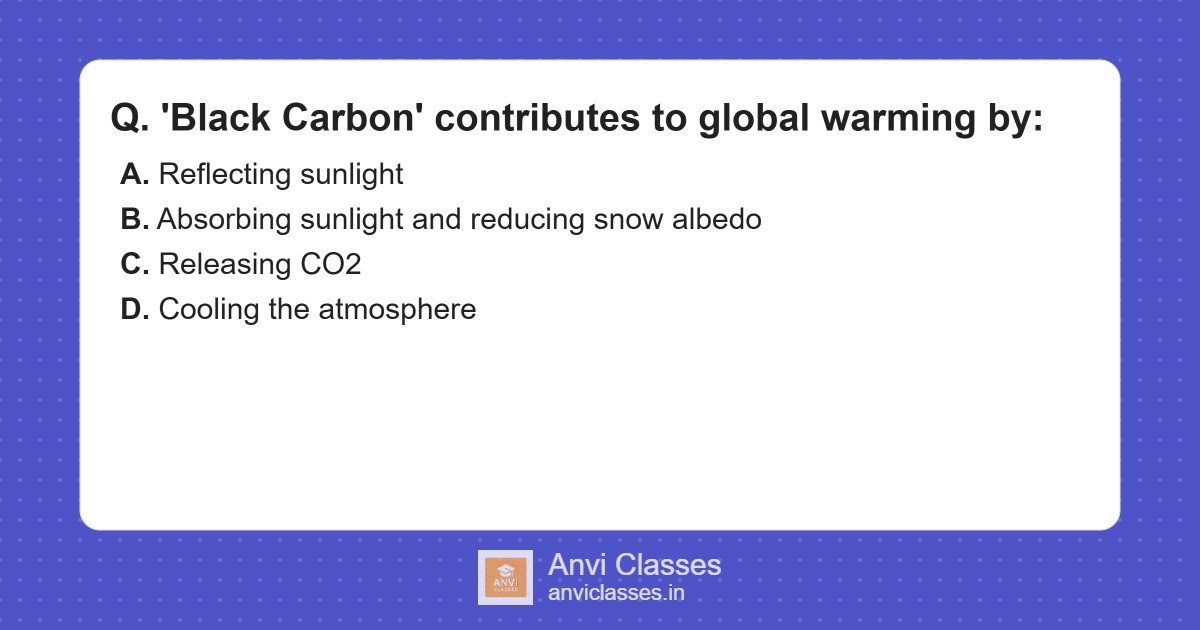 Q. 'Black Carbon' contributes to global warming by:

A. Reflecting sunlight
B. Absorbing sunlight and reducing snow albedo
C. Releasing CO2
D. Cooling the atmosphere

ANVI CLASSES

Anvi Classes
anviclasses.in